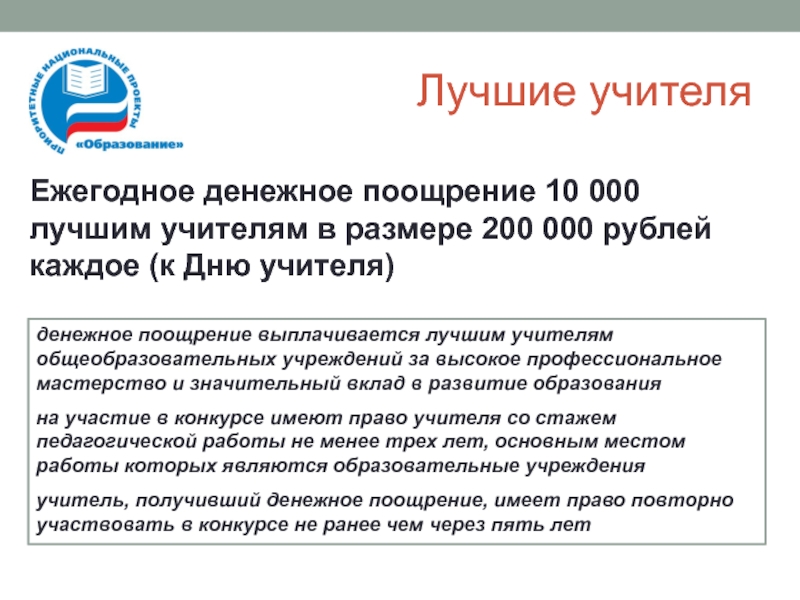 ПРИОРИТЕТНЫЕ НАЦИОНАЛЬНЫЕ ПРОЕКТЫ
«Образование»

Лучшие учителя

Ежегодное денежное поощрение 10 000 лучшим учителям в размере 200 000 рублей каждое (к Дню учителя)

денежное поощрение выплачивается лучшим учителям общеобразовательных учреждений за высокое профессиональное мастерство и значительный вклад в развитие образования

на участие в конкурсе имеют право учителя со стажем педагогической работы не менее трех лет, основным местом работы которых являются образовательные учреждения

учитель, получивший денежное поощрение, имеет право повторно участвовать в конкурсе не ранее чем через пять лет